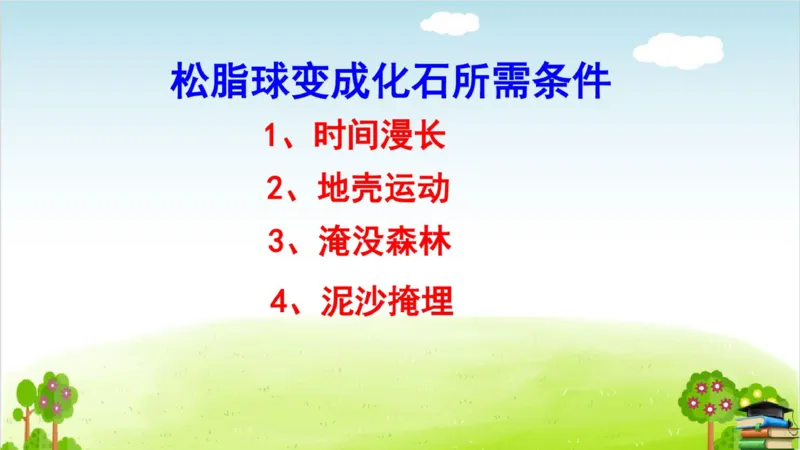 松脂球变成化石所需条件

1、时间漫长

2、地壳运动

3、淹没森林

4、泥沙掩埋